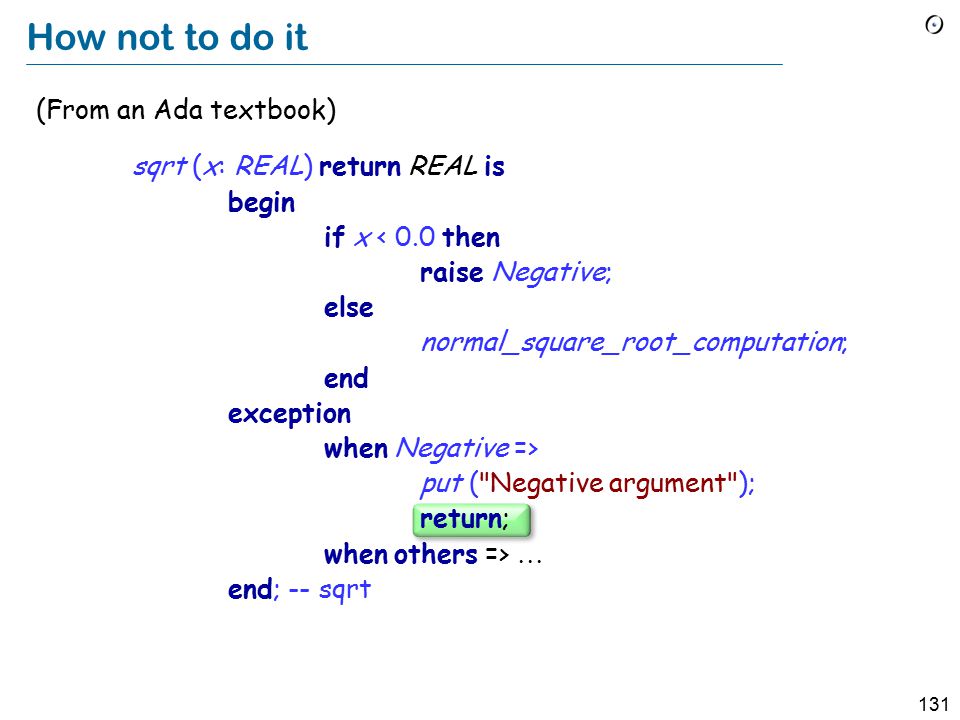 How not to do it

(From an Ada textbook)

sqrt (x: REAL) return REAL is
begin
if x < 0.0 then
raise Negative;
else
normal_square_root_computation;
end
exception
when Negative =>
put ("Negative argument");
return;
when others => ...
end; -- sqrt

131